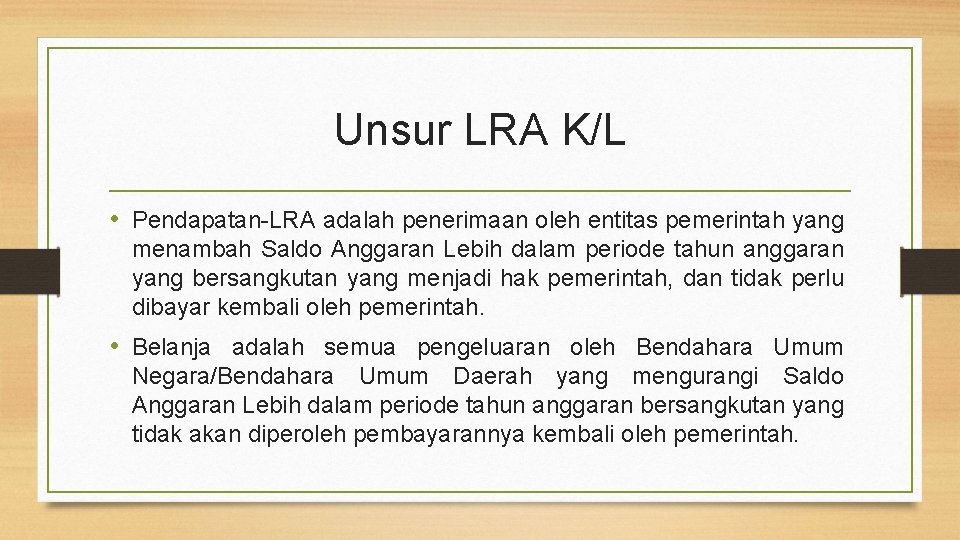 Unsur LRA K/L

• Pendapatan-LRA adalah penerimaan oleh entitas pemerintah yang menambah Saldo Anggaran Lebih dalam periode tahun anggaran yang bersangkutan yang menjadi hak pemerintah, dan tidak perlu dibayar kembali oleh pemerintah.

• Belanja adalah semua pengeluaran oleh Bendahara Umum Negara/Bendahara Umum Daerah yang mengurangi Saldo Anggaran Lebih dalam periode tahun anggaran bersangkutan yang tidak akan diperoleh pembayarannya kembali oleh pemerintah.